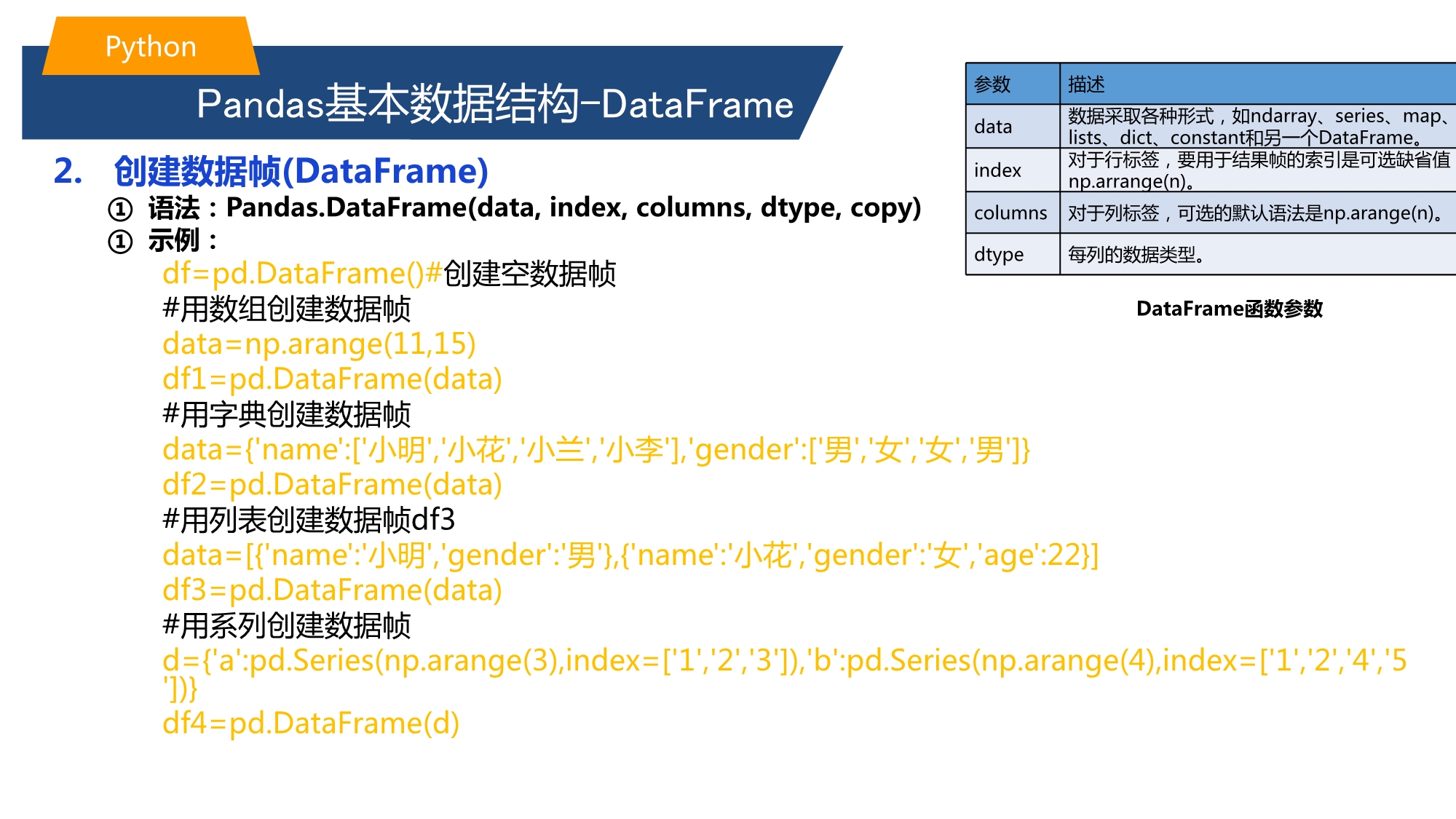 Python

Pandas基本数据结构-DataFrame

2. 创建数据帧(DataFrame)

① 语法：Pandas.DataFrame(data, index, columns, dtype, copy)

① 示例：

df=pd.DataFrame()#创建空数据帧
#用数组创建数据帧
data=np.arange(11,15)
df1=pd.DataFrame(data)
#用字典创建数据帧
data={'name':['小明','小花','小兰','小李'],'gender':['男','女','女','男']}
df2=pd.DataFrame(data)
#用列表创建数据帧df3
data=[{'name':'小明','gender':'男'},{'name':'小花','gender':'女','age':22}]
df3=pd.DataFrame(data)
#用系列创建数据帧
d={'a':pd.Series(np.arange(3),index=['1','2','3']),'b':pd.Series(np.arange(4),index=['1','2','4','5'])}
df4=pd.DataFrame(d)

| 参数 | 描述 |
|---|---|
| data | 数据采取各种形式，如ndarray、series、map、lists、dict、constant和另一个DataFrame。 |
| index | 对于行标签，要用于结果帧的索引是可选缺省值np.arrange(n)。 |
| columns | 对于列标签，可选的默认语法是np.arange(n)。 |
| dtype | 每列的数据类型。 |

DataFrame函数参数